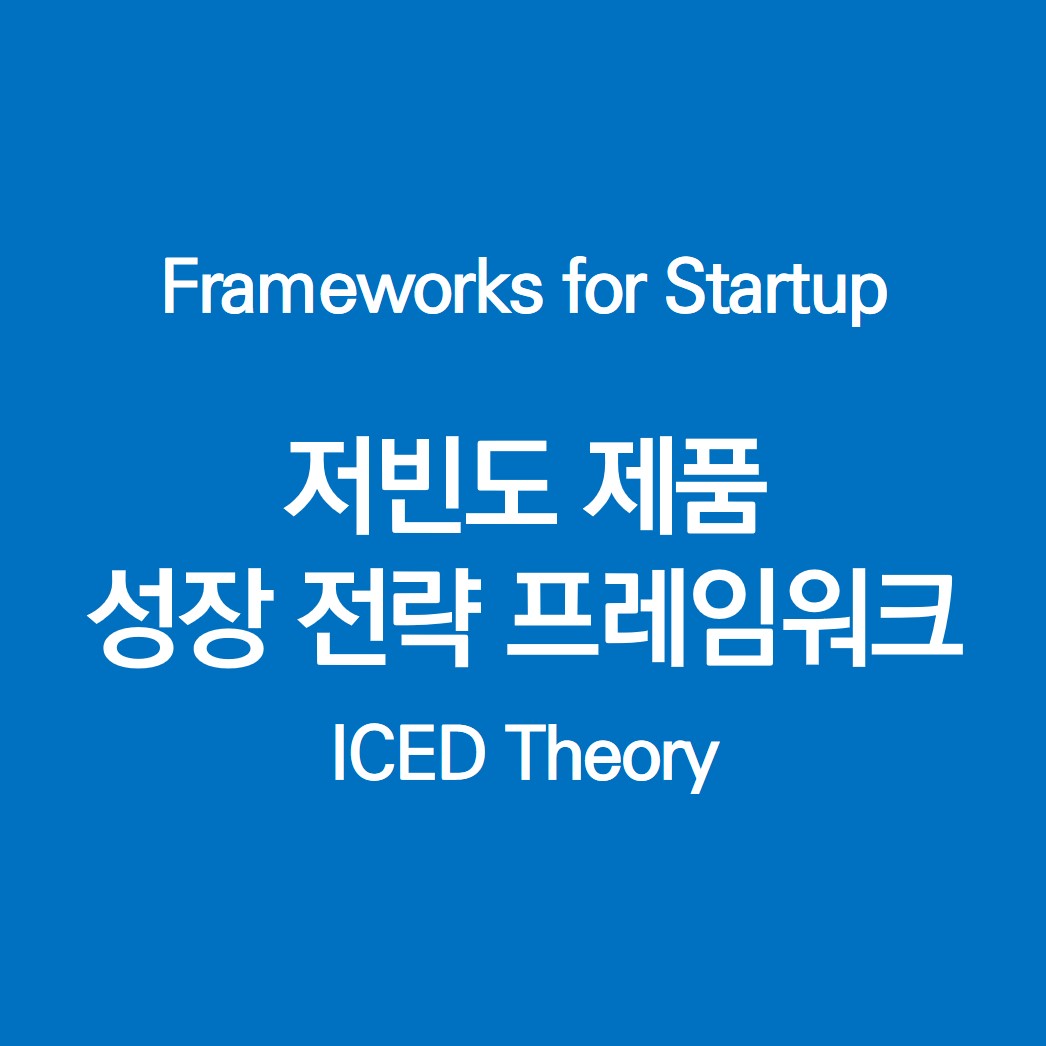 Frameworks for Startup

저빈도 제품
성장 전략 프레임워크

ICED Theory